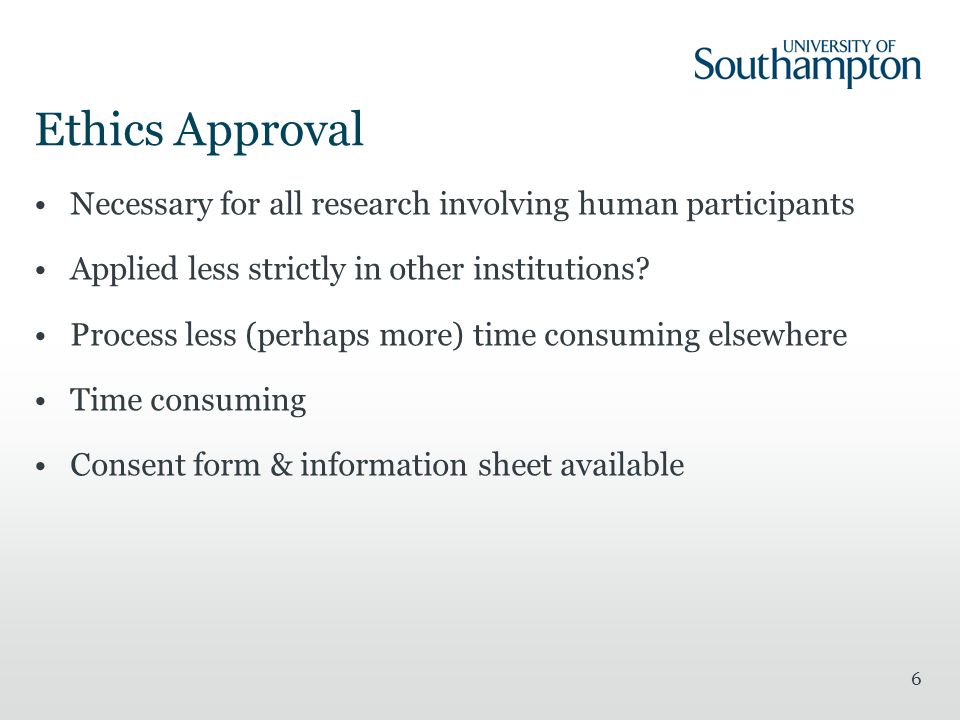 UNIVERSITY OF
Southampton

Ethics Approval

• Necessary for all research involving human participants

• Applied less strictly in other institutions?

• Process less (perhaps more) time consuming elsewhere

• Time consuming

• Consent form & information sheet available

6